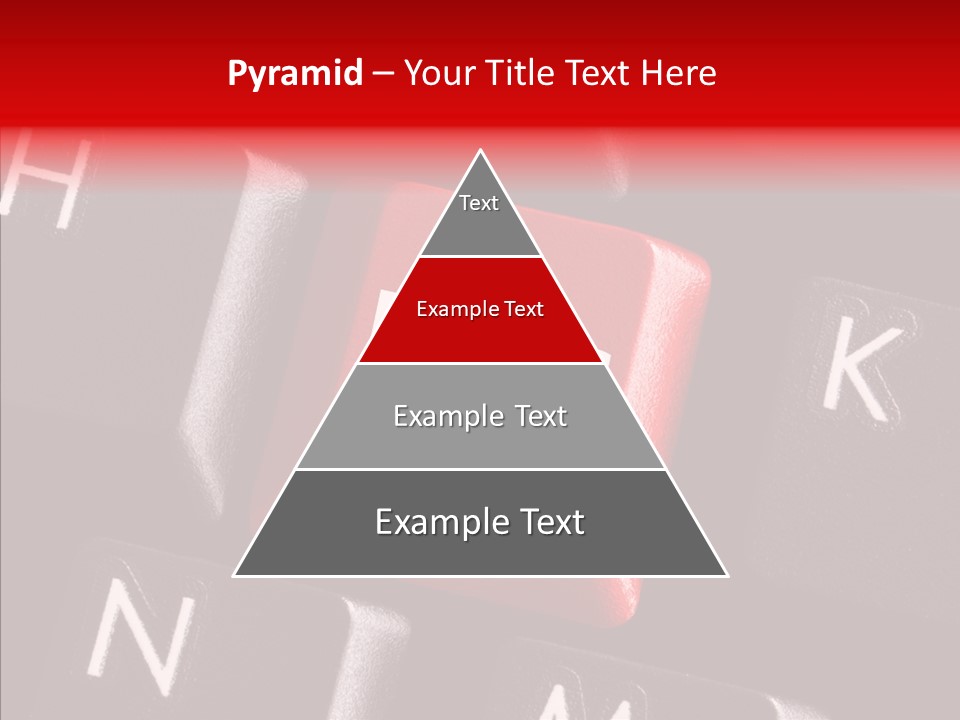 Pyramid – Your Title Text Here

Text

Example Text

Example Text

Example Text

H

K

N

M